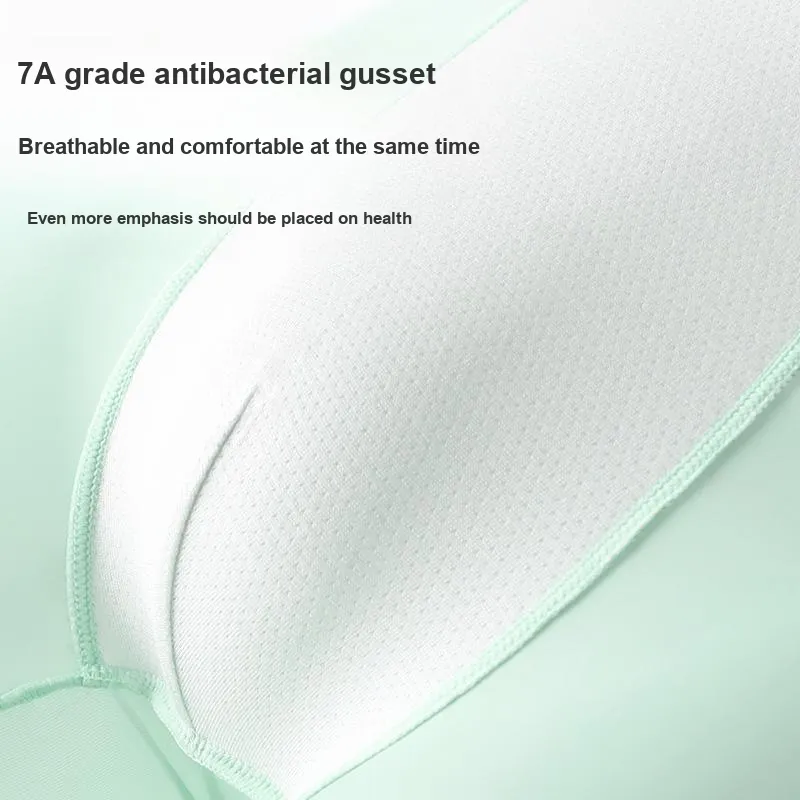 7A grade antibacterial gusset

Breathable and comfortable at the same time

Even more emphasis should be placed on health